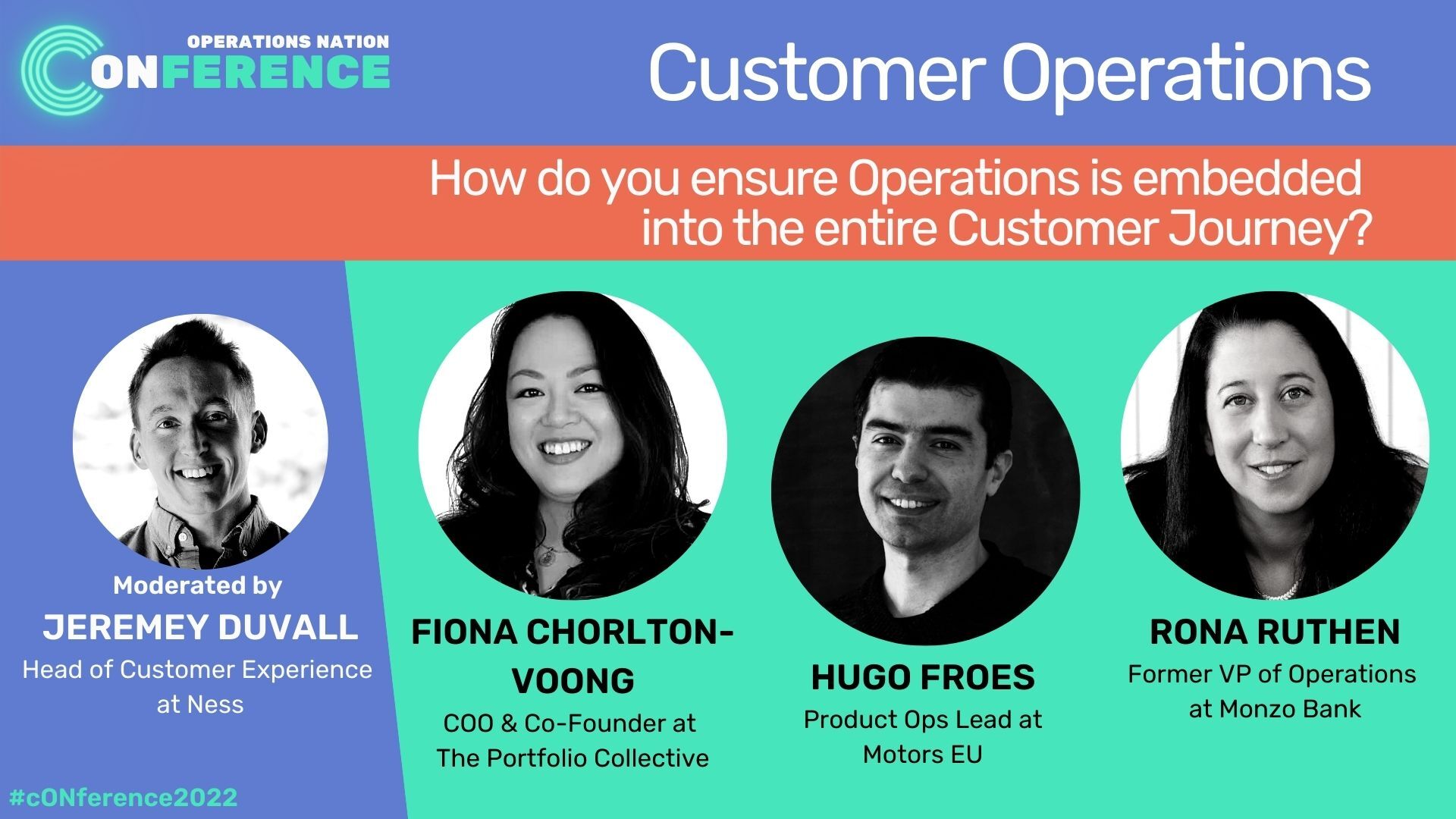 OPERATIONS NATION
CONFERENCE

Customer Operations

How do you ensure Operations is embedded into the entire Customer Journey?

Moderated by
JEREMEY DUVALL
Head of Customer Experience at Ness

FIONA CHORLTON-VOONG
COO & Co-Founder at The Portfolio Collective

HUGO FROES
Product Ops Lead at Motors EU

RONA RUTHEN
Former VP of Operations at Monzo Bank

#cONference2022